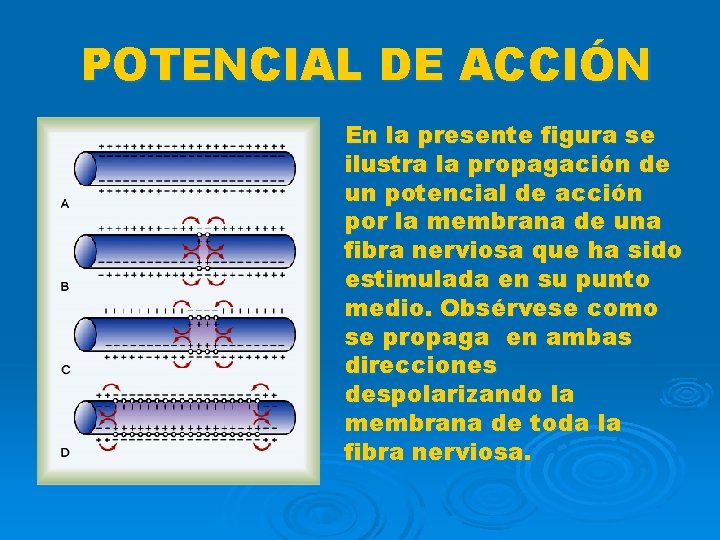 POTENCIAL DE ACCIÓN

A

B

C

D

En la presente figura se ilustra la propagación de un potencial de acción por la membrana de una fibra nerviosa que ha sido estimulada en su punto medio. Obsérvese como se propaga en ambas direcciones despolarizando la membrana de toda la fibra nerviosa.